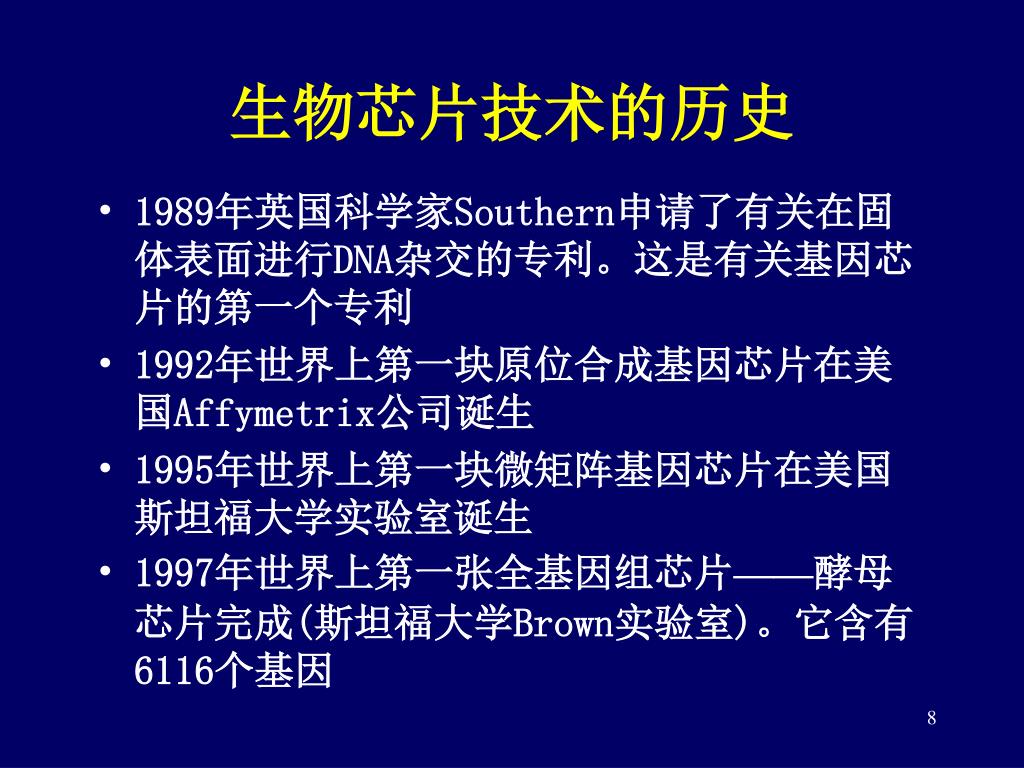 生物芯片技术的历史

• 1989年英国科学家Southern申请了有关在固体表面进行DNA杂交的专利。这是有关基因芯片的第一个专利

• 1992年世界上第一块原位合成基因芯片在美国Affymetrix公司诞生

• 1995年世界上第一块微矩阵基因芯片在美国斯坦福大学实验室诞生

• 1997年世界上第一张全基因组芯片——酵母芯片完成(斯坦福大学Brown实验室)。它含有6116个基因

8